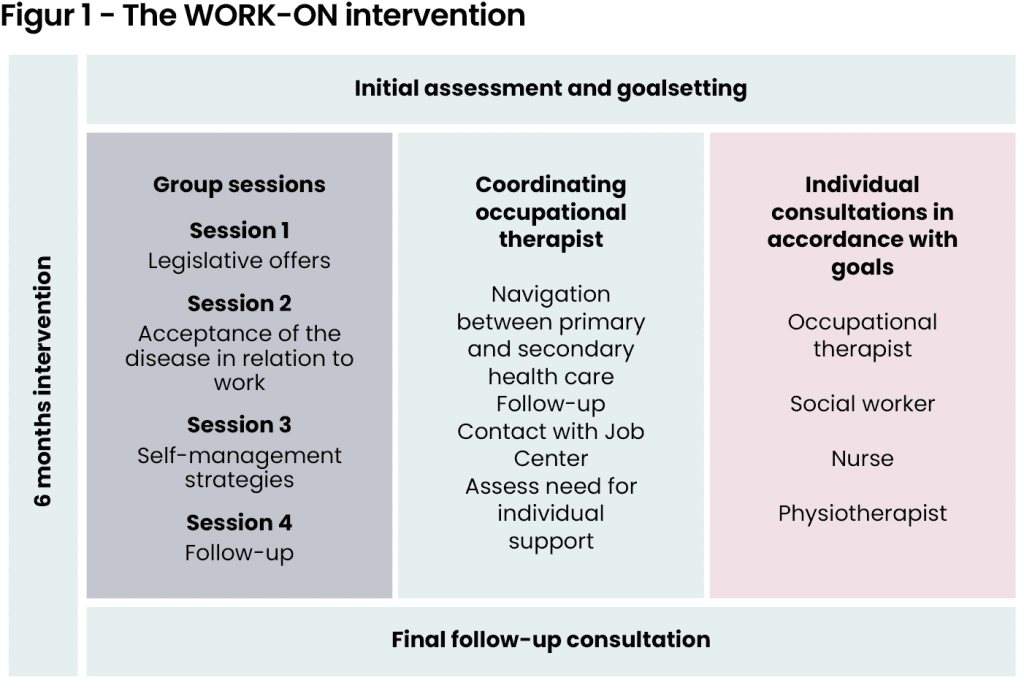 Figur 1 - The WORK-ON intervention

6 months intervention

Initial assessment and goalsetting

Group sessions

Session 1
Legislative offers

Session 2
Acceptance of the disease in relation to work

Session 3
Self-management strategies

Session 4
Follow-up

Coordinating occupational therapist

Navigation between primary and secondary health care
Follow-up
Contact with Job Center
Assess need for individual support

Individual consultations in accordance with goals

Occupational therapist

Social worker

Nurse

Physiotherapist

Final follow-up consultation